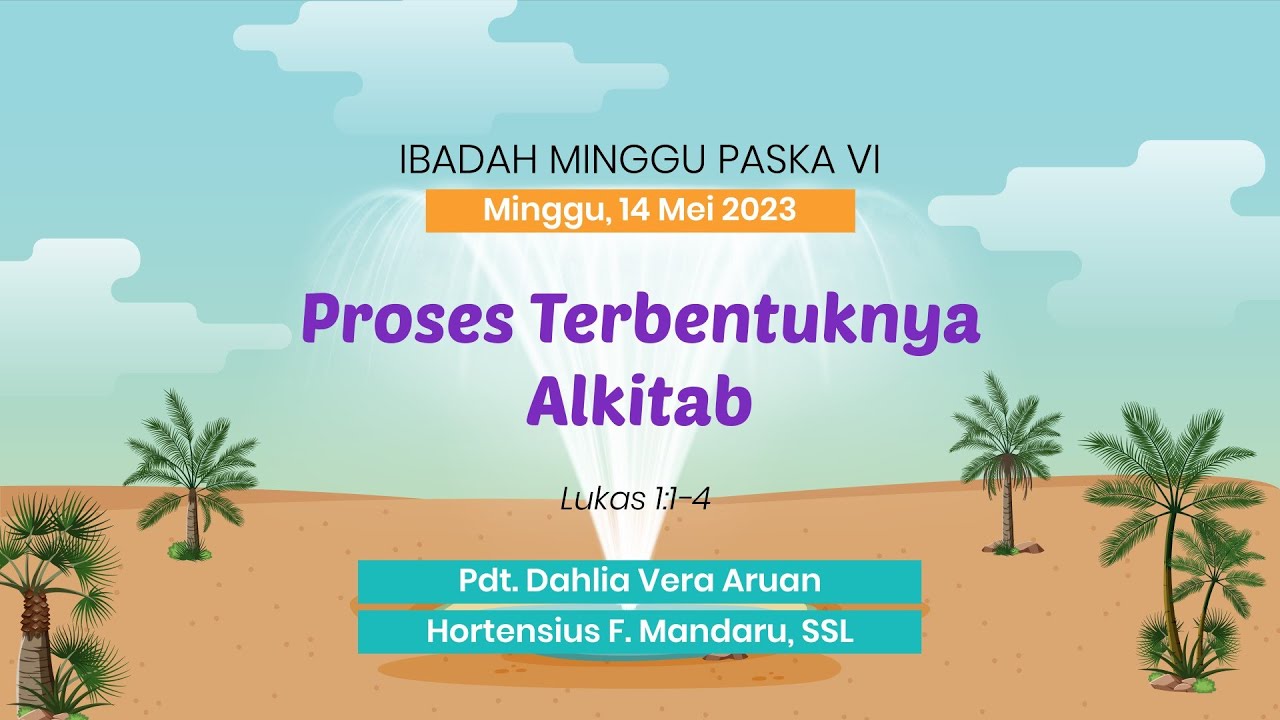 IBADAH MINGGU PASKA VI

Minggu, 14 Mei 2023

Proses Terbentuknya Alkitab

Lukas 1:1-4

Pdt. Dahlia Vera Aruan

Hortensius F. Mandaru, SSL